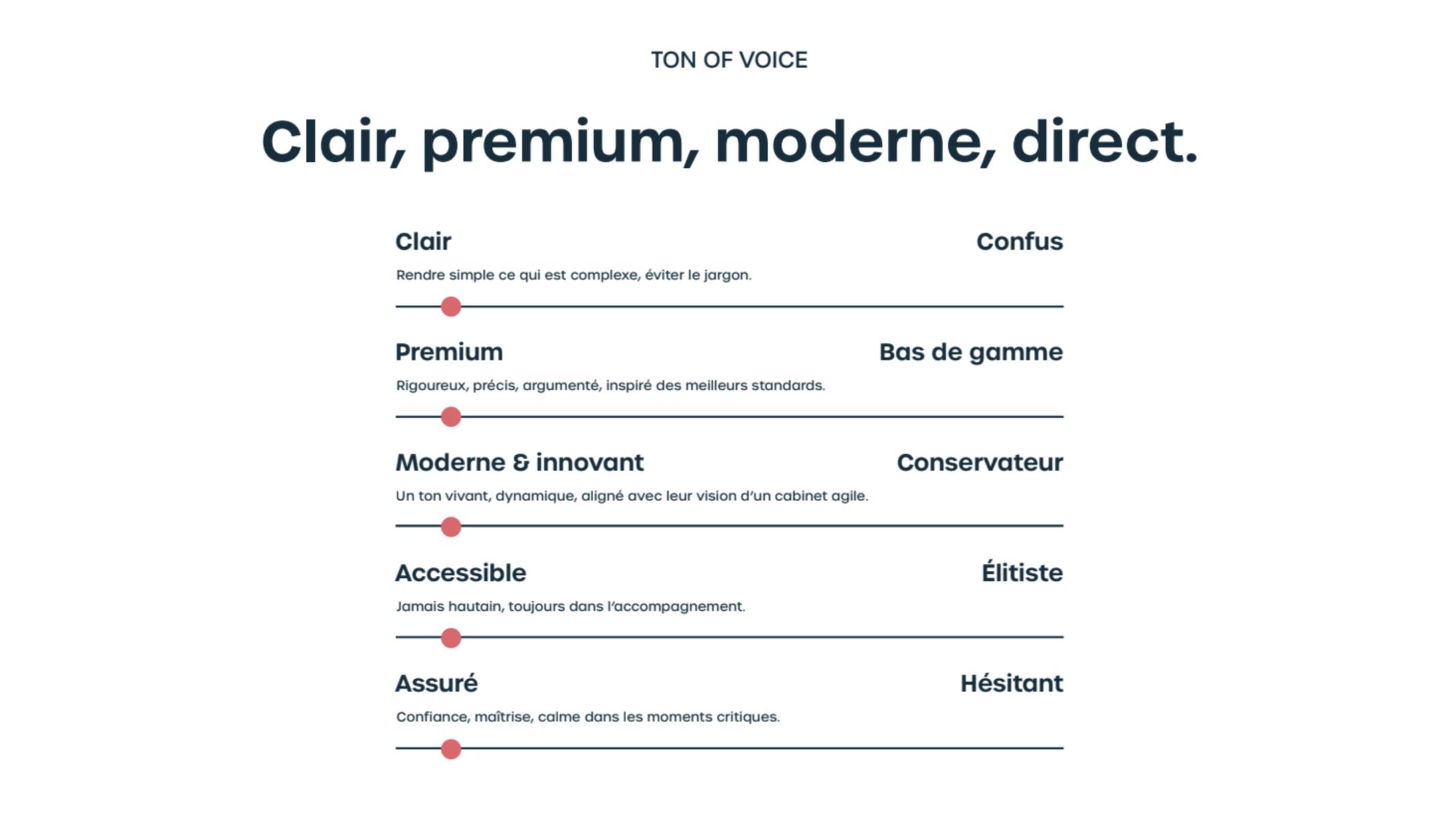 TON OF VOICE

Clair, premium, moderne, direct.

Clair

Confus

Rendre simple ce qui est complexe, éviter le jargon.

Premium

Bas de gamme

Rigoureux, précis, argumenté, inspiré des meilleurs standards.

Moderne & innovant

Conservateur

Un ton vivant, dynamique, aligné avec leur vision d'un cabinet agile.

Accessible

Élitiste

Jamais hautain, toujours dans l'accompagnement.

Assuré

Hésitant

Confiance, maîtrise, calme dans les moments critiques.